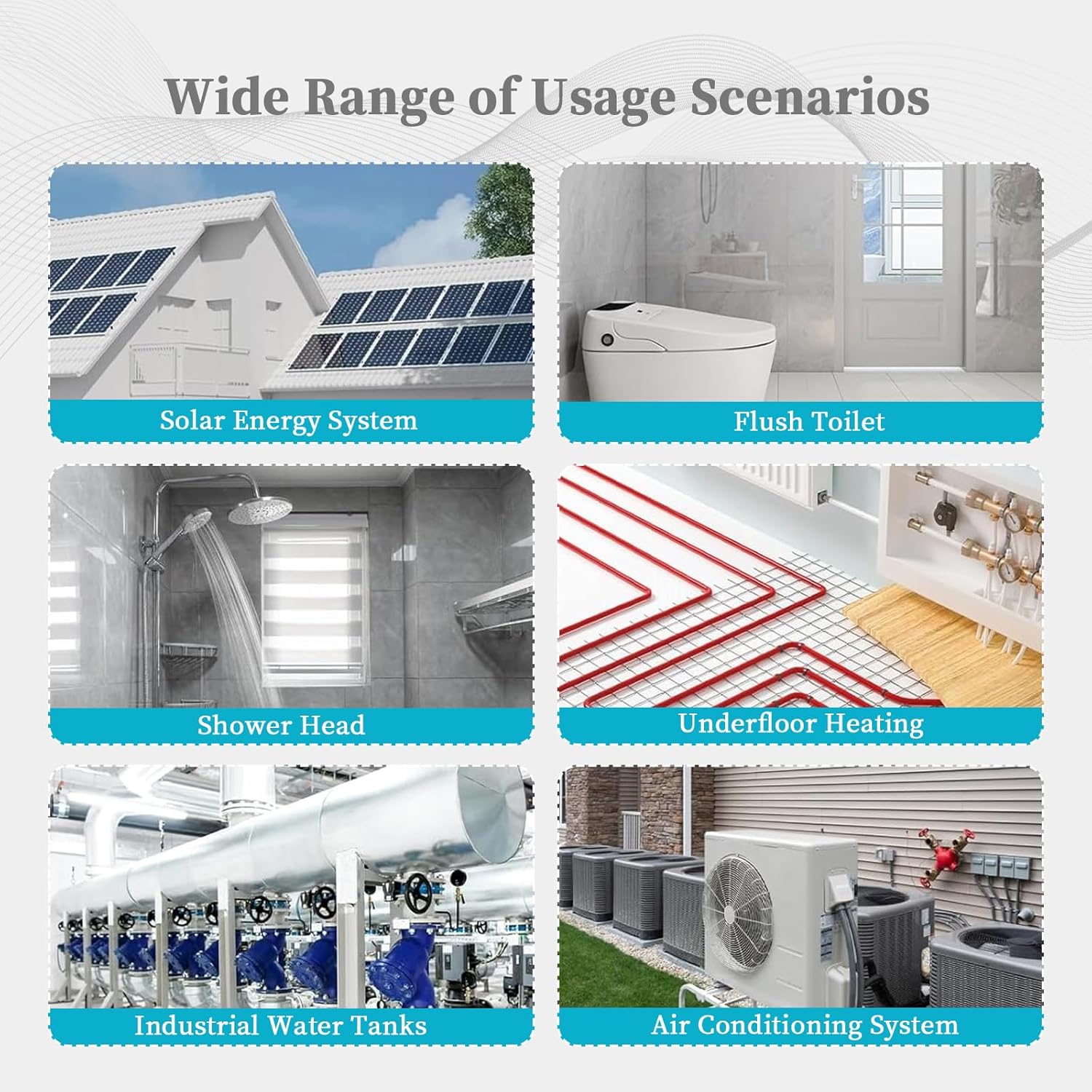 Wide Range of Usage Scenarios

Solar Energy System

Flush Toilet

Shower Head

Underfloor Heating

Industrial Water Tanks

Air Conditioning System